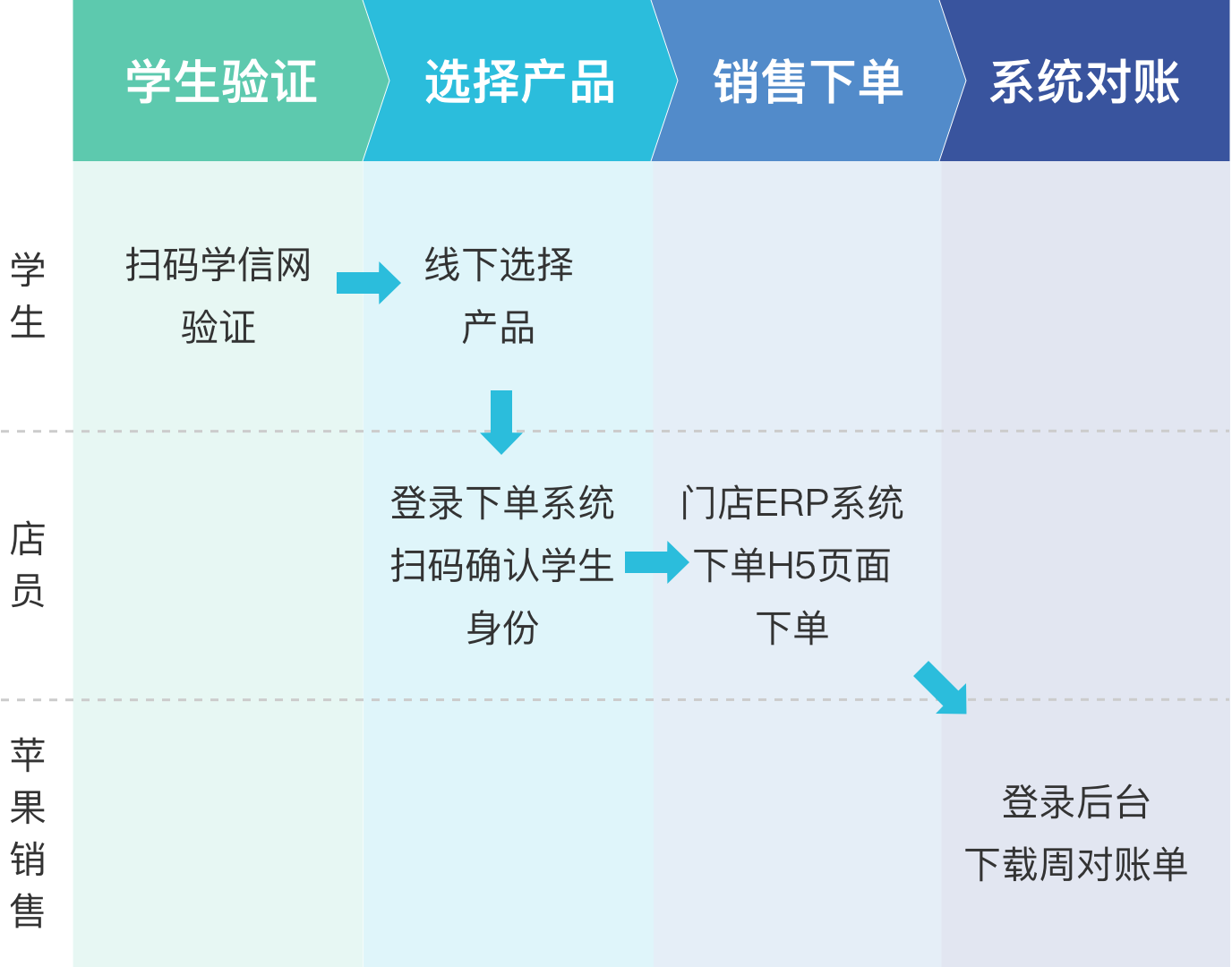 学生验证
选择产品
销售下单
系统对账

学生

扫码学信网验证

线下选择产品

店员

登录下单系统扫码确认学生身份

门店ERP系统下单H5页面下单

苹果销售

登录后台下载周对账单